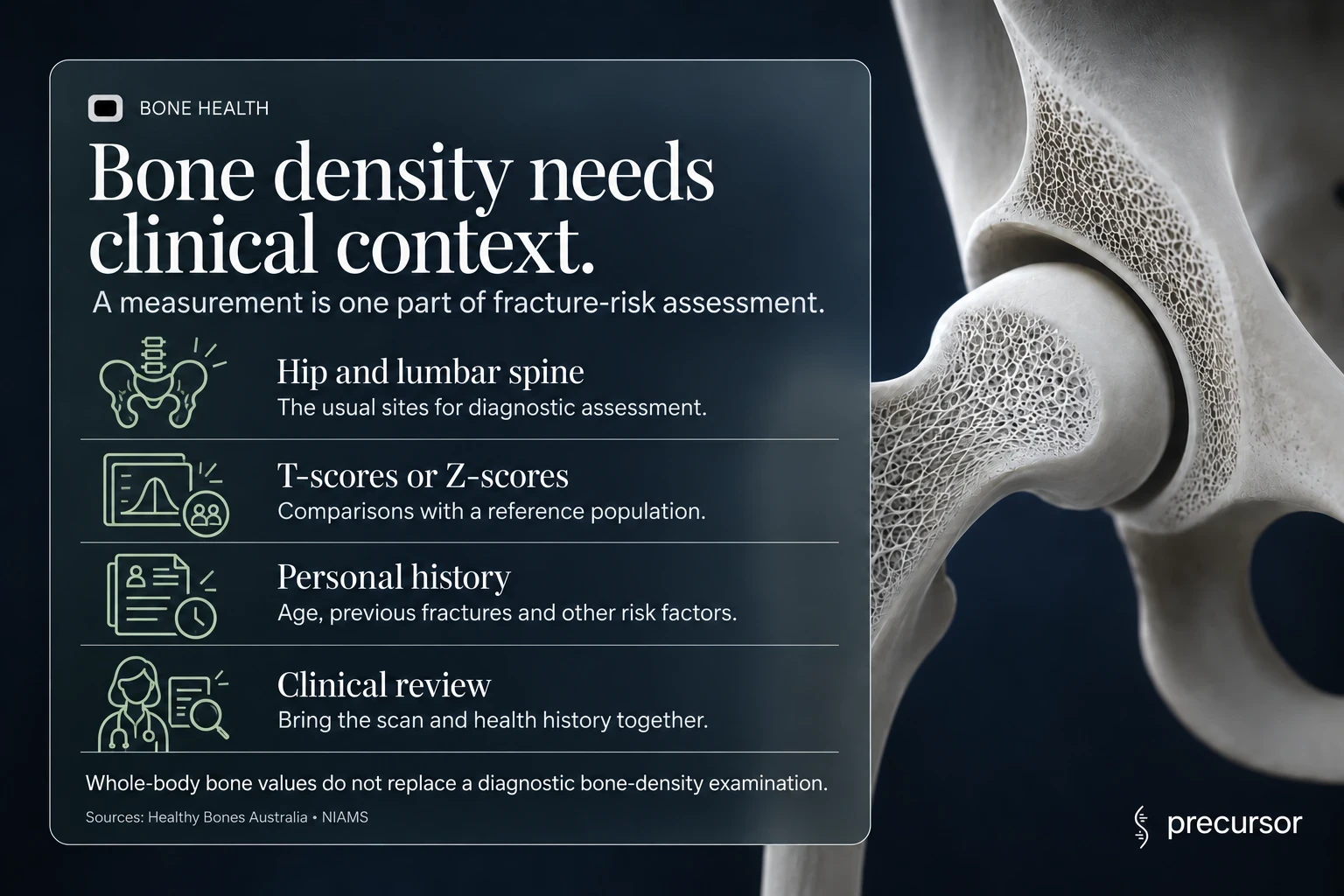 BONE HEALTH

Bone density needs clinical context.

A measurement is one part of fracture-risk assessment.

Hip and lumbar spine
The usual sites for diagnostic assessment.

T-scores or Z-scores
Comparisons with a reference population.

Personal history
Age, previous fractures and other risk factors.

Clinical review
Bring the scan and health history together.

Whole-body bone values do not replace a diagnostic bone-density examination.

Sources: Healthy Bones Australia • NIAMS

precursor